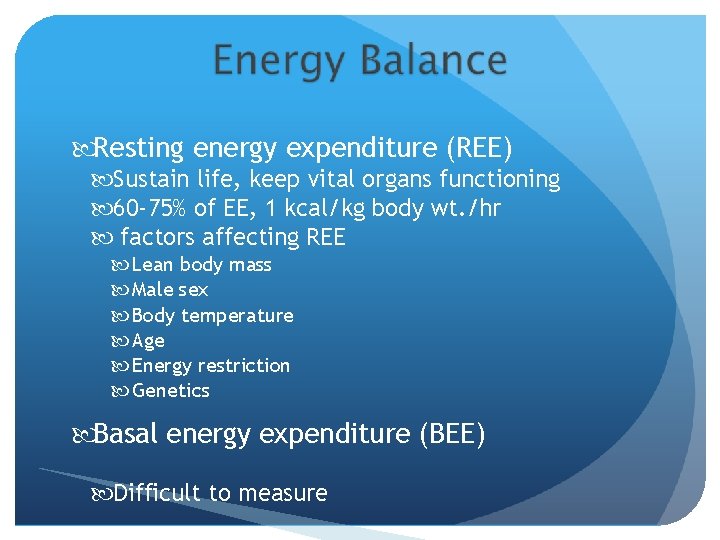 Energy Balance

Resting energy expenditure (REE)
Sustain life, keep vital organs functioning
60-75% of EE, 1 kcal/kg body wt./hr
factors affecting REE
Lean body mass
Male sex
Body temperature
Age
Energy restriction
Genetics

Basal energy expenditure (BEE)

Difficult to measure